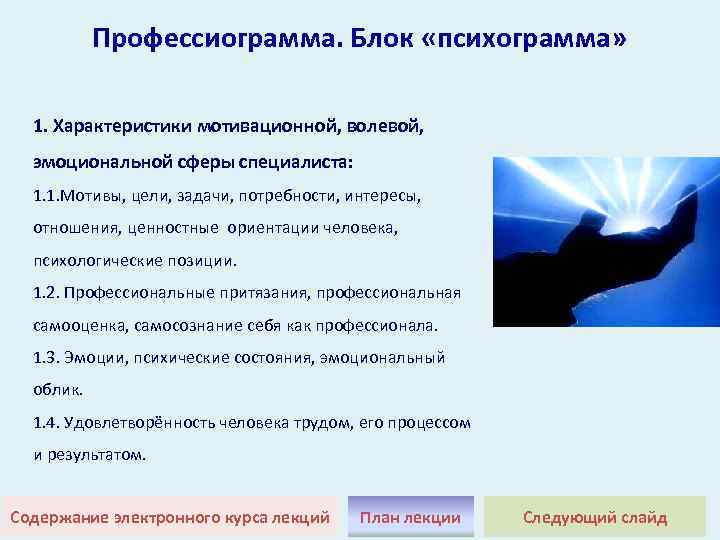 Профессиограмма. Блок «психограмма»

1. Характеристики мотивационной, волевой, эмоциональной сферы специалиста:

1.1.Мотивы, цели, задачи, потребности, интересы, отношения, ценностные ориентации человека, психологические позиции.

1.2. Профессиональные притязания, профессиональная самооценка, самосознание себя как профессионала.

1.3. Эмоции, психические состояния, эмоциональный облик.

1.4. Удовлетворённость человека трудом, его процессом и результатом.

Содержание электронного курса лекций

План лекции

Следующий слайд